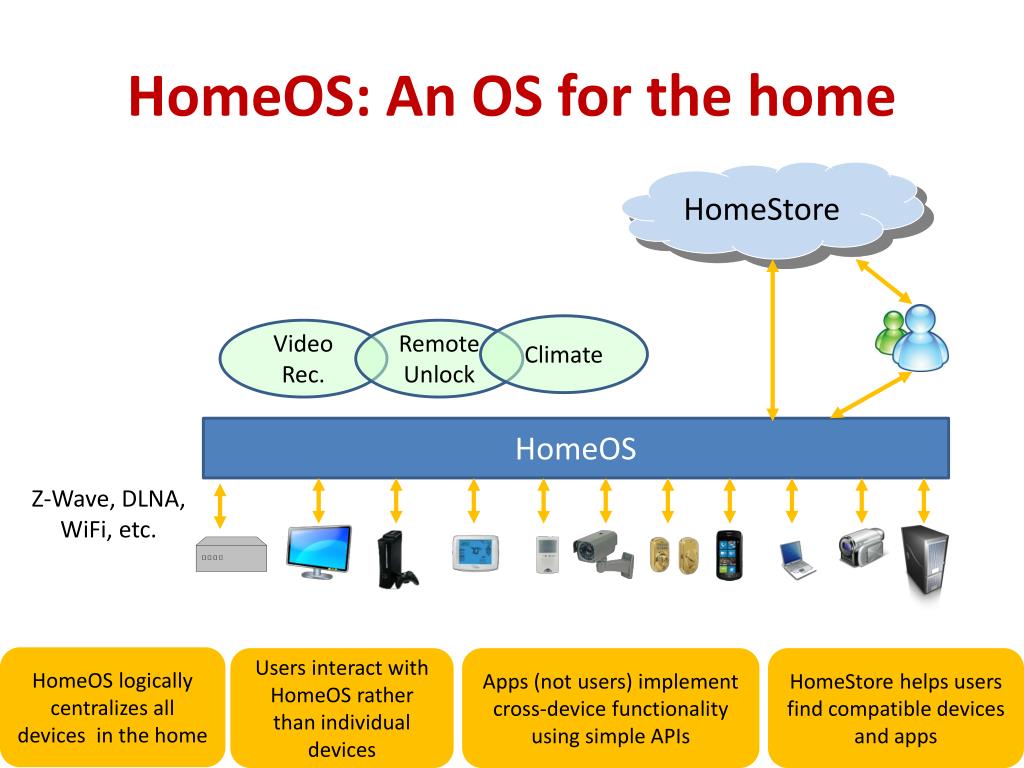 HomeOS: An OS for the home

HomeStore

Video Rec.

Remote Unlock

Climate

HomeOS

Z-Wave, DLNA, WiFi, etc.

HomeOS logically centralizes all devices in the home

Users interact with HomeOS rather than individual devices

Apps (not users) implement cross-device functionality using simple APIs

HomeStore helps users find compatible devices and apps